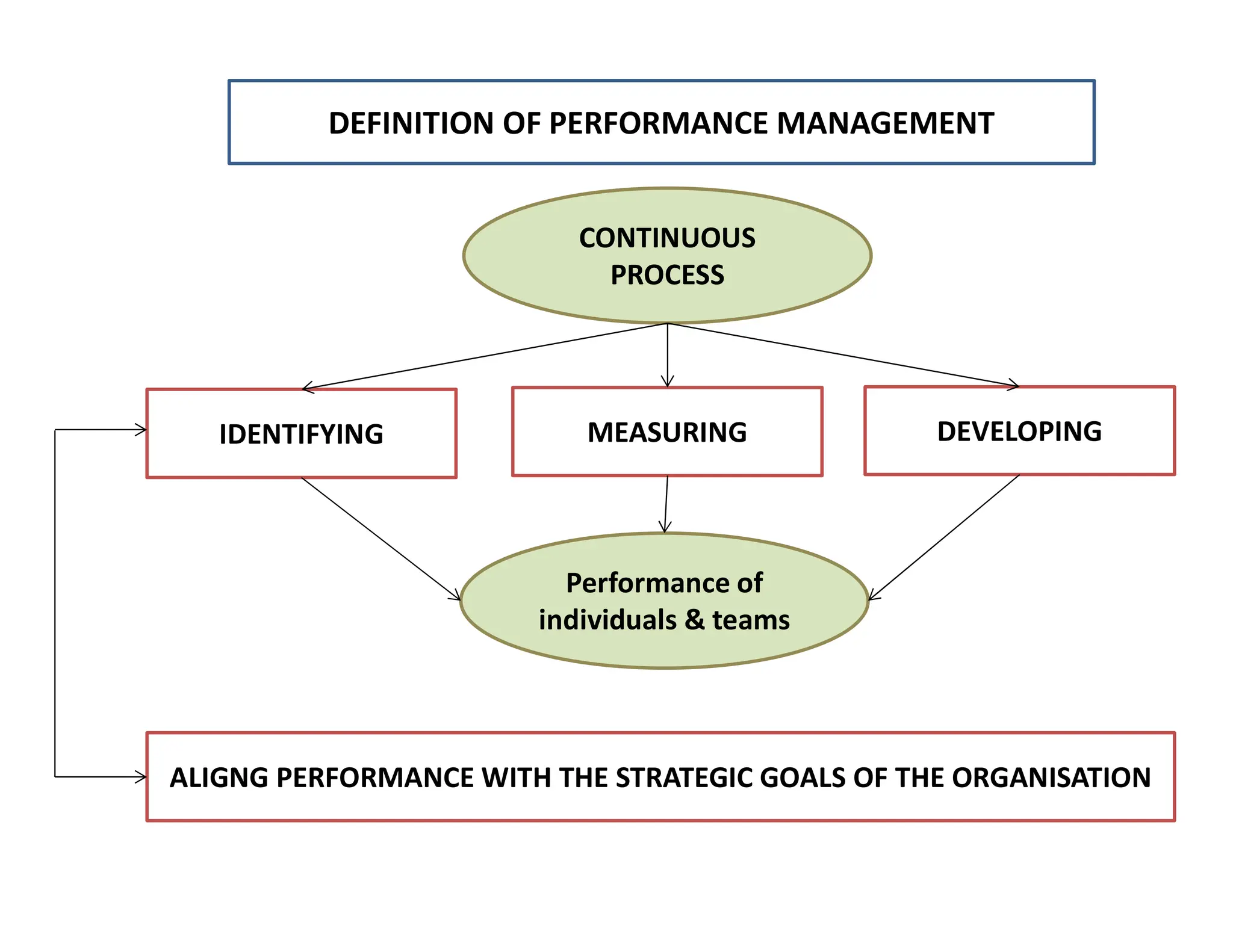 DEFINITION OF PERFORMANCE MANAGEMENT

CONTINUOUS PROCESS

IDENTIFYING

MEASURING

DEVELOPING

Performance of individuals & teams

ALIGNG PERFORMANCE WITH THE STRATEGIC GOALS OF THE ORGANISATION